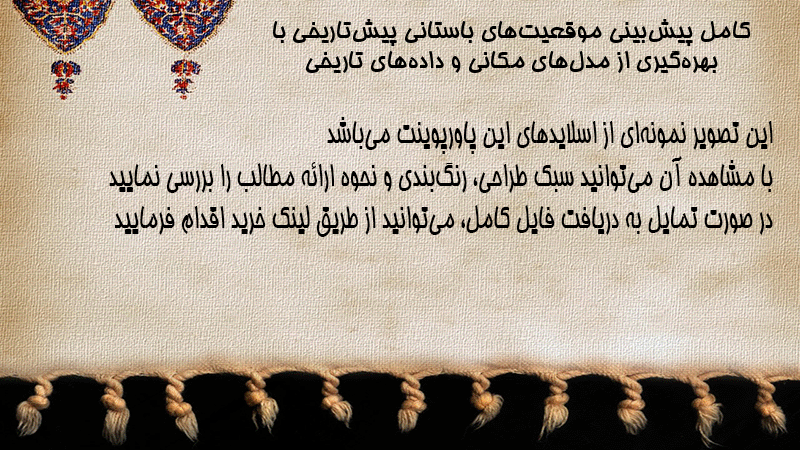 کامل پیش‌بینی موقعیت‌های باستانی پیش‌تاریخی با بهره‌گیری از مدل‌های مکانی و داده‌های تاریخی

این تصویر نمونه‌ای از اسلایدهای این پاورپوینت می‌باشد
با مشاهده آن می‌توانید سبک طراحی، رنگ‌بندی و نحوه ارائه مطالب را بررسی نمایید
در صورت تمایل به دریافت فایل کامل، می‌توانید از طریق لینک خرید اقدام فرمایید